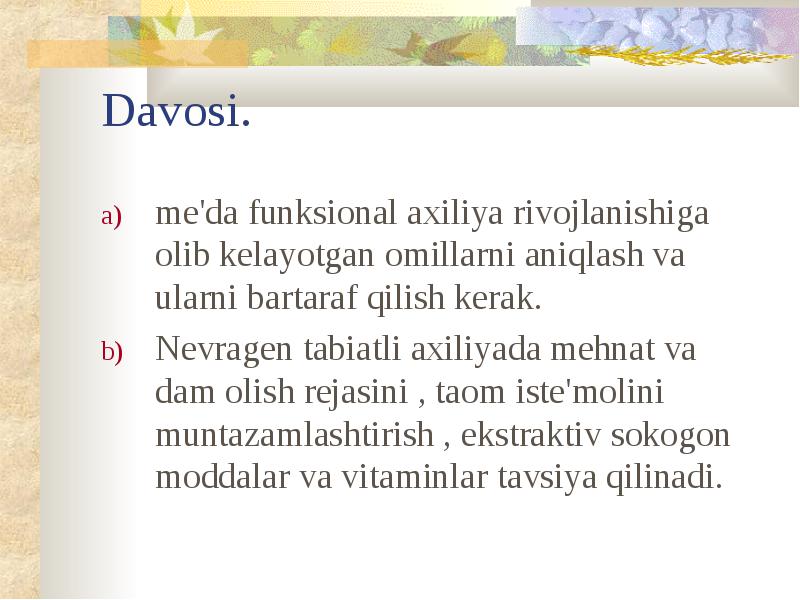 Davosi.

a) me'da funksional axiliya rivojlanishiga olib kelayotgan omillarni aniqlash va ularni bartaraf qilish kerak.

b) Nevragen tabiatli axiliyada mehnat va dam olish rejasini , taom iste'molini muntazamlashtirish , ekstraktiv sokogon moddalar va vitaminlar tavsiya qilinadi.